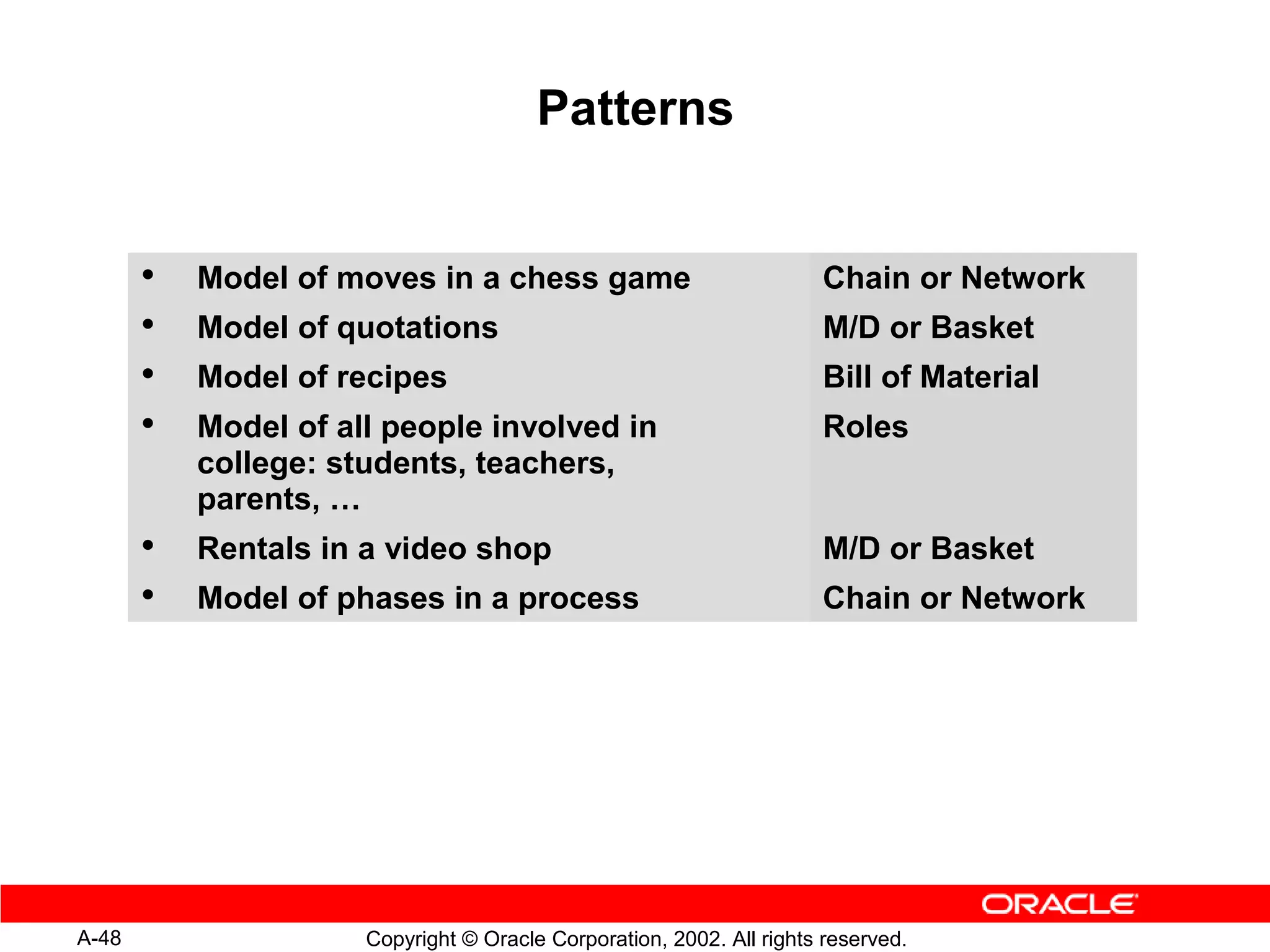 Patterns

| | |
|---|---|
| • Model of moves in a chess game | Chain or Network |
| • Model of quotations | M/D or Basket |
| • Model of recipes | Bill of Material |
| • Model of all people involved in college: students, teachers, parents, … | Roles |
| • Rentals in a video shop | M/D or Basket |
| • Model of phases in a process | Chain or Network |

ORACLE

A-48

Copyright © Oracle Corporation, 2002. All rights reserved.